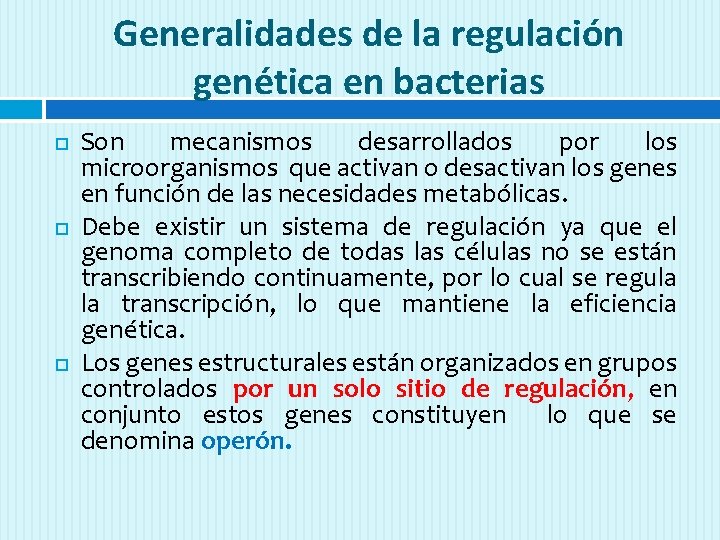 Generalidades de la regulación genética en bacterias

Son mecanismos desarrollados por los microorganismos que activan o desactivan los genes en función de las necesidades metabólicas.

Debe existir un sistema de regulación ya que el genoma completo de todas las células no se están transcribiendo continuamente, por lo cual se regula la transcripción, lo que mantiene la eficiencia genética.

Los genes estructurales están organizados en grupos controlados por un solo sitio de regulación, en conjunto estos genes constituyen lo que se denomina operón.